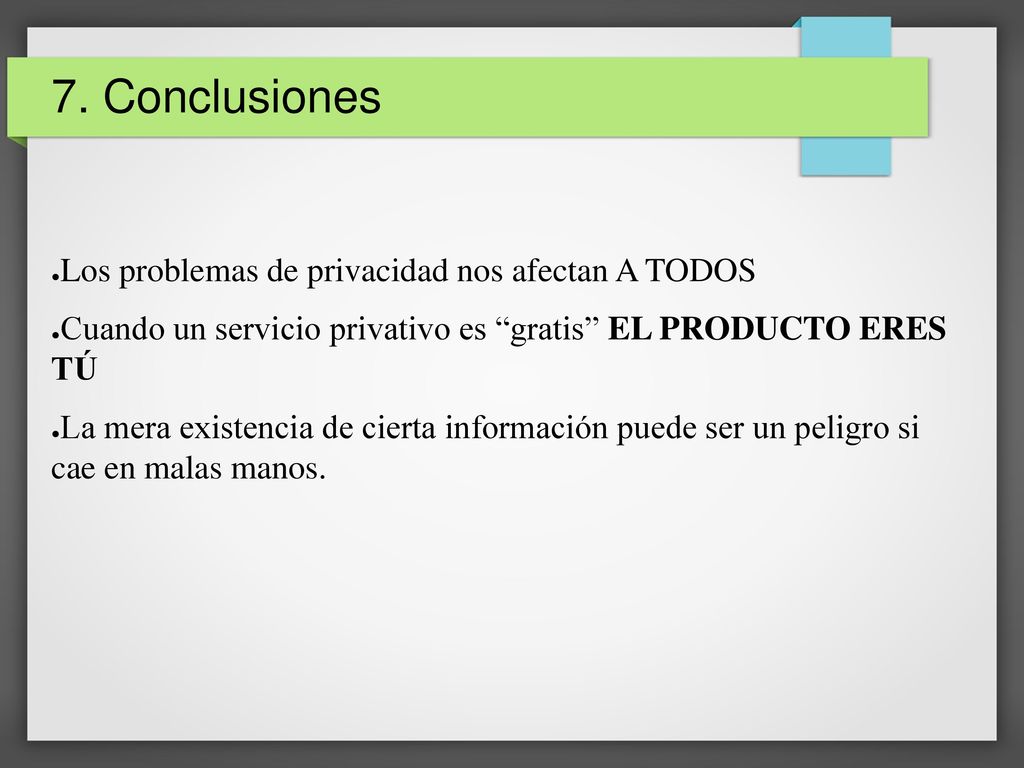 7. Conclusiones

●Los problemas de privacidad nos afectan A TODOS

●Cuando un servicio privativo es “gratis” EL PRODUCTO ERES TÚ

●La mera existencia de cierta información puede ser un peligro si cae en malas manos.